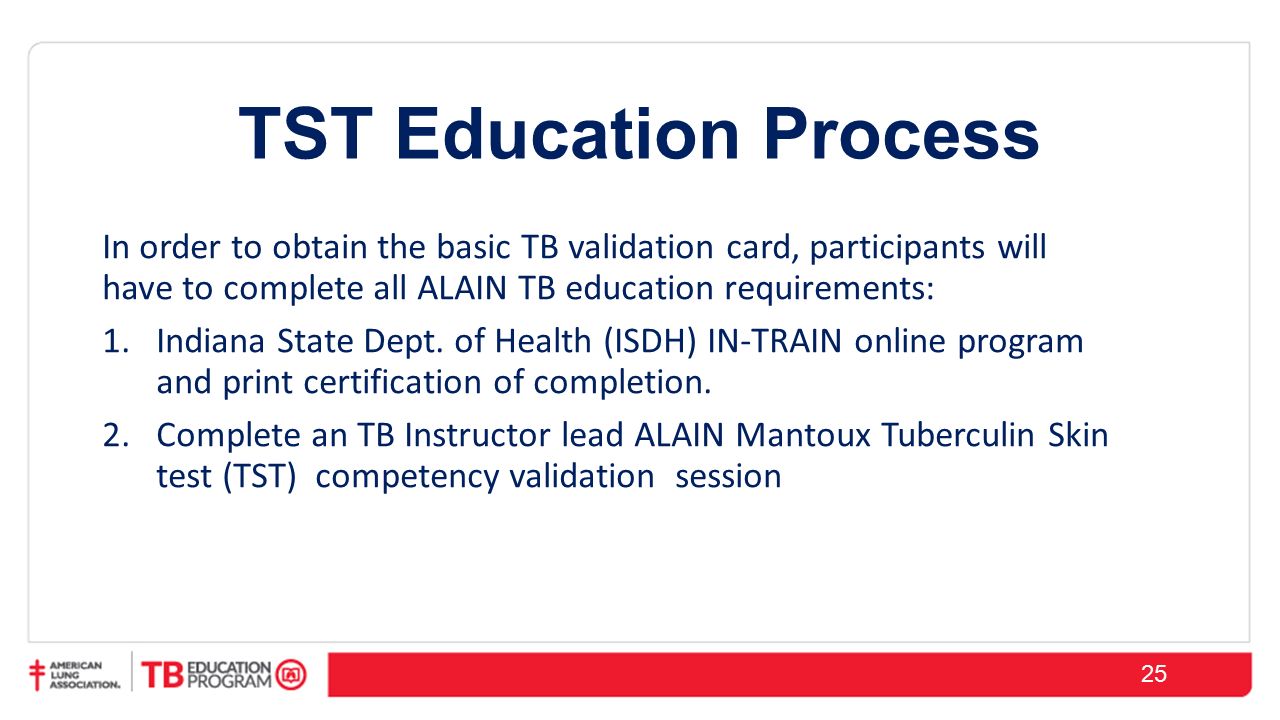 TST Education Process

In order to obtain the basic TB validation card, participants will have to complete all ALAIN TB education requirements:

1. Indiana State Dept. of Health (ISDH) IN-TRAIN online program and print certification of completion.

2. Complete an TB Instructor lead ALAIN Mantoux Tuberculin Skin test (TST) competency validation session

AMERICAN LUNG ASSOCIATION. TB EDUCATION PROGRAM

25